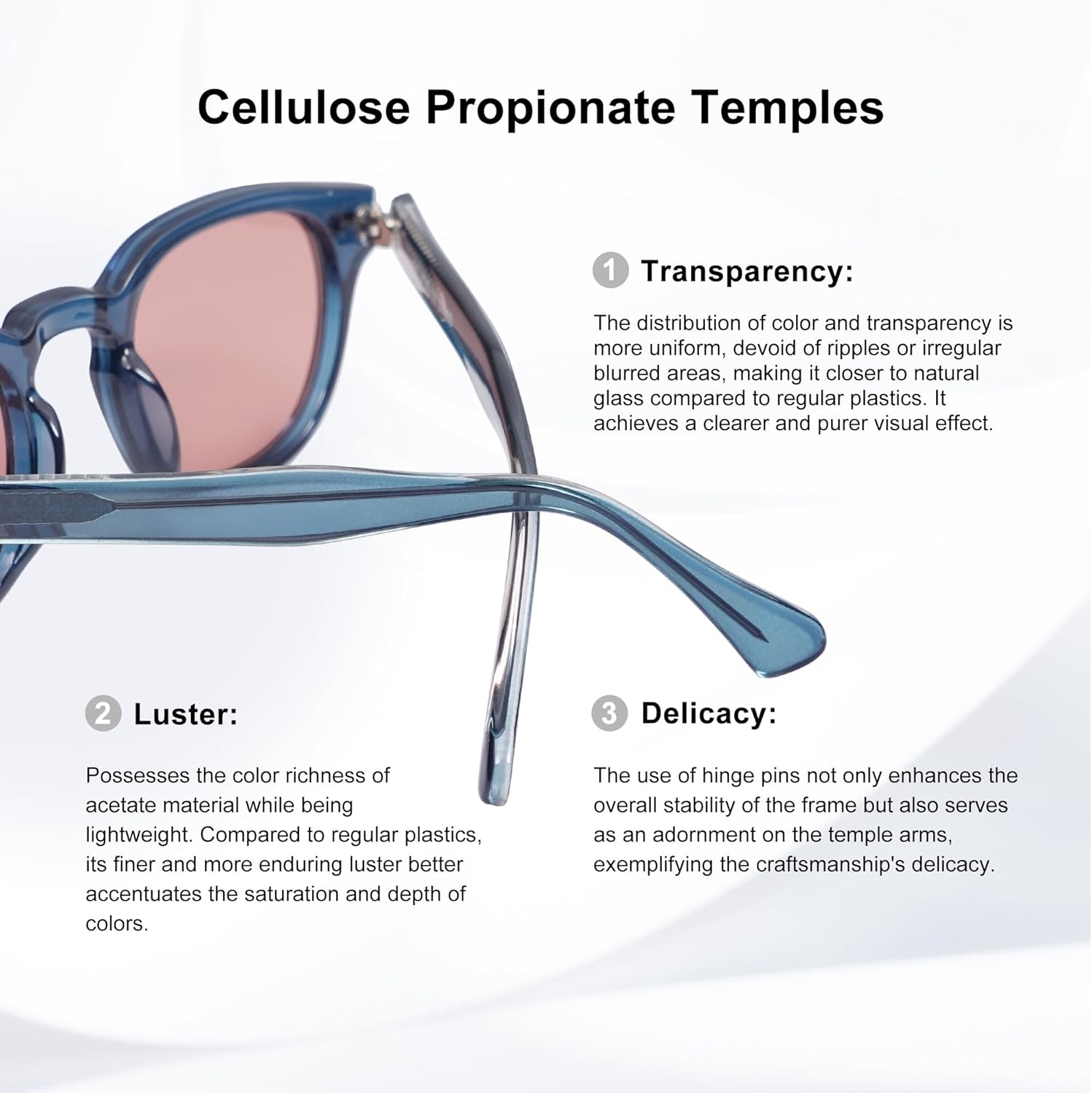 Cellulose Propionate Temples

1 Transparency:

The distribution of color and transparency is more uniform, devoid of ripples or irregular blurred areas, making it closer to natural glass compared to regular plastics. It achieves a clearer and purer visual effect.

2 Luster:

Possesses the color richness of acetate material while being lightweight. Compared to regular plastics, its finer and more enduring luster better accentuates the saturation and depth of colors.

3 Delicacy:

The use of hinge pins not only enhances the overall stability of the frame but also serves as an adornment on the temple arms, exemplifying the craftsmanship's delicacy.